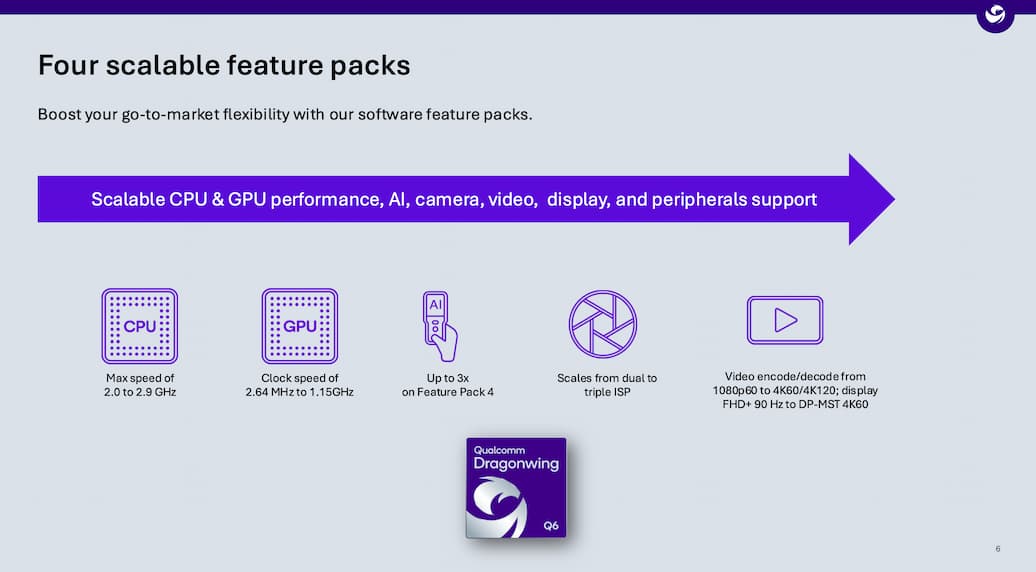 Four scalable feature packs

Boost your go-to-market flexibility with our software feature packs.

Scalable CPU & GPU performance, AI, camera, video, display, and peripherals support

CPU

Max speed of 2.0 to 2.9 GHz

GPU

Clock speed of 2.64 MHz to 1.15GHz

AI

Up to 3x on Feature Pack 4

Scales from dual to triple ISP

Video encode/decode from 1080p60 to 4K60/4K120; display FHD+ 90 Hz to DP-MST 4K60

Qualcomm Dragonwing Q6

6